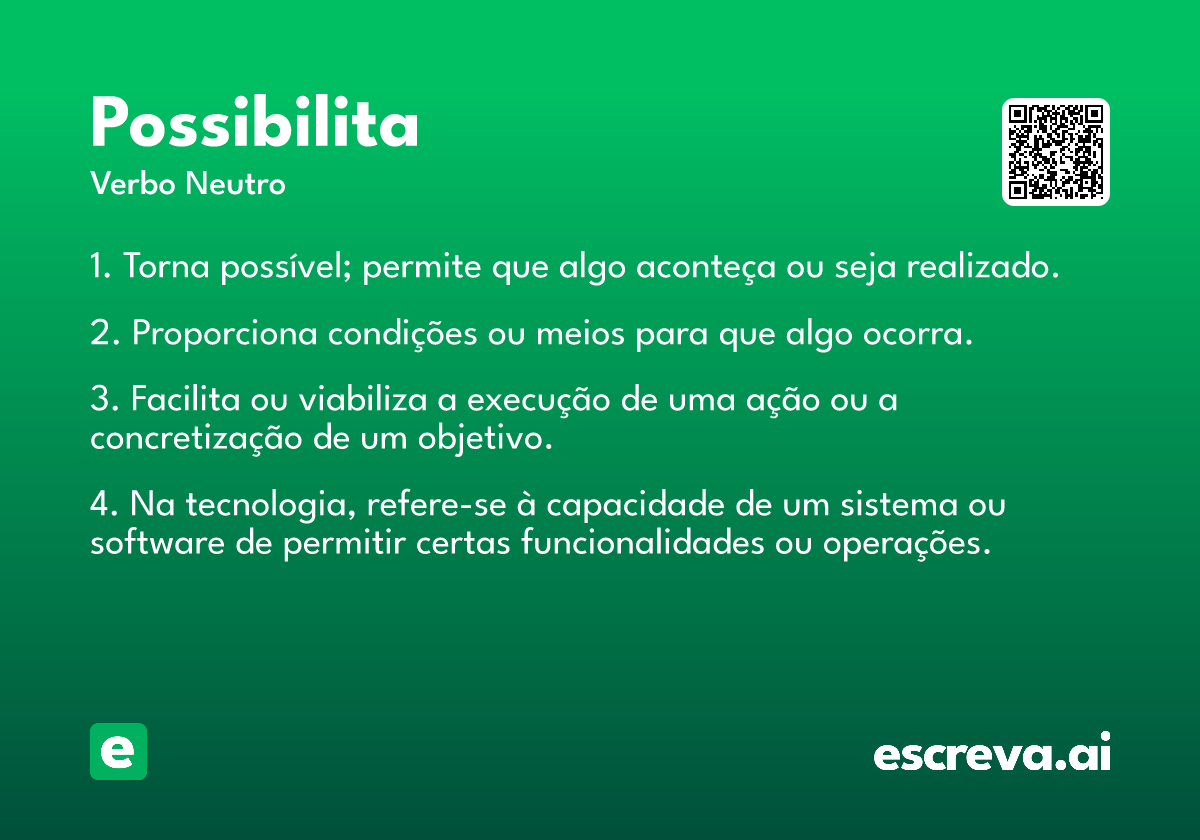 Possibilita

Verbo Neutro

1. Torna possível; permite que algo aconteça ou seja realizado.

2. Proporciona condições ou meios para que algo ocorra.

3. Facilita ou viabiliza a execução de uma ação ou a concretização de um objetivo.

4. Na tecnologia, refere-se à capacidade de um sistema ou software de permitir certas funcionalidades ou operações.

e

escreva.ai